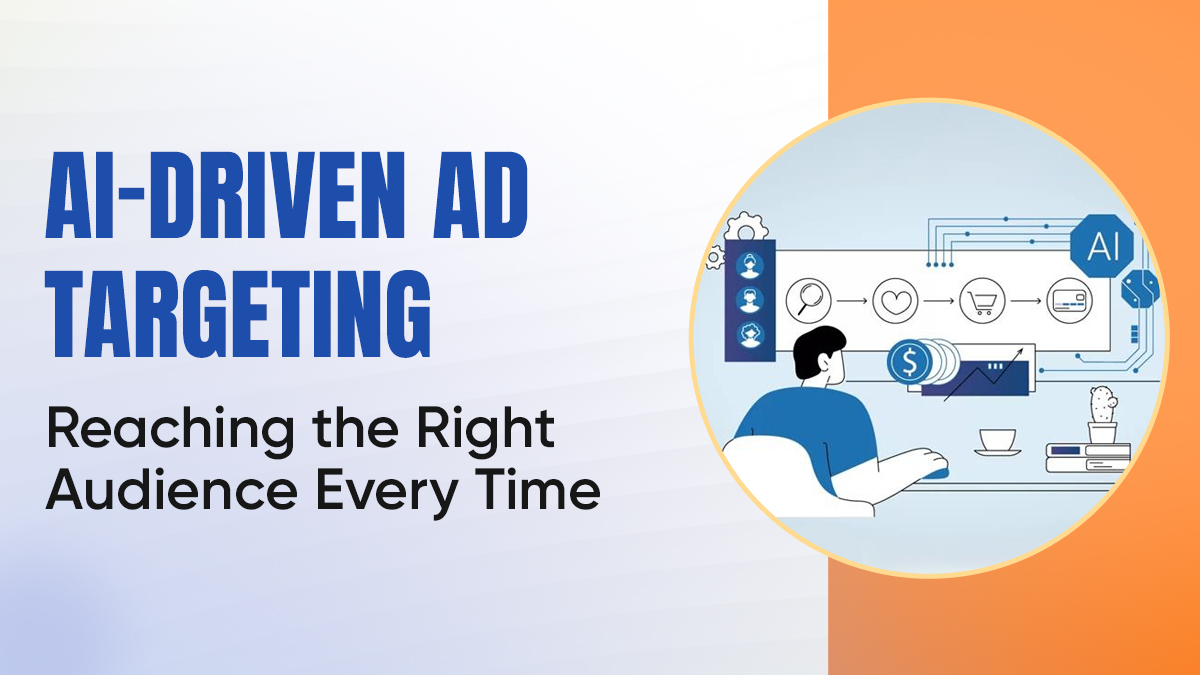 AI-DRIVEN AD TARGETING

Reaching the Right Audience Every Time

AI

$